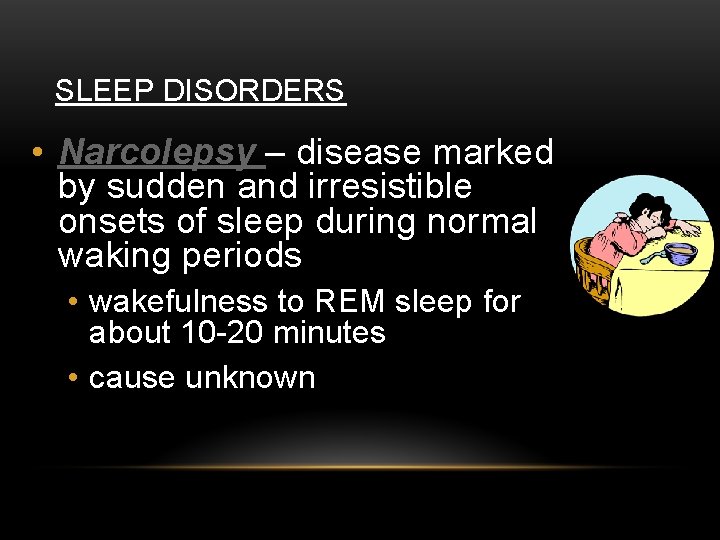 SLEEP DISORDERS

• Narcolepsy – disease marked by sudden and irresistible onsets of sleep during normal waking periods

• wakefulness to REM sleep for about 10-20 minutes

• cause unknown